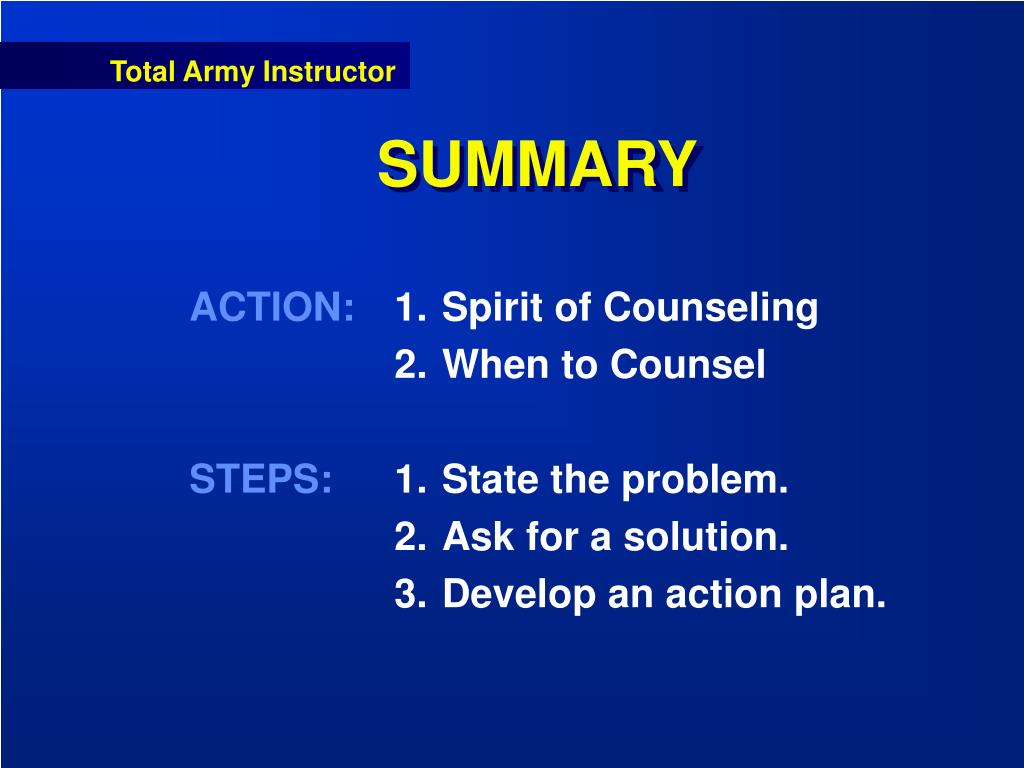 Total Army Instructor

SUMMARY

ACTION: 1. Spirit of Counseling
2. When to Counsel

STEPS: 1. State the problem.
2. Ask for a solution.
3. Develop an action plan.